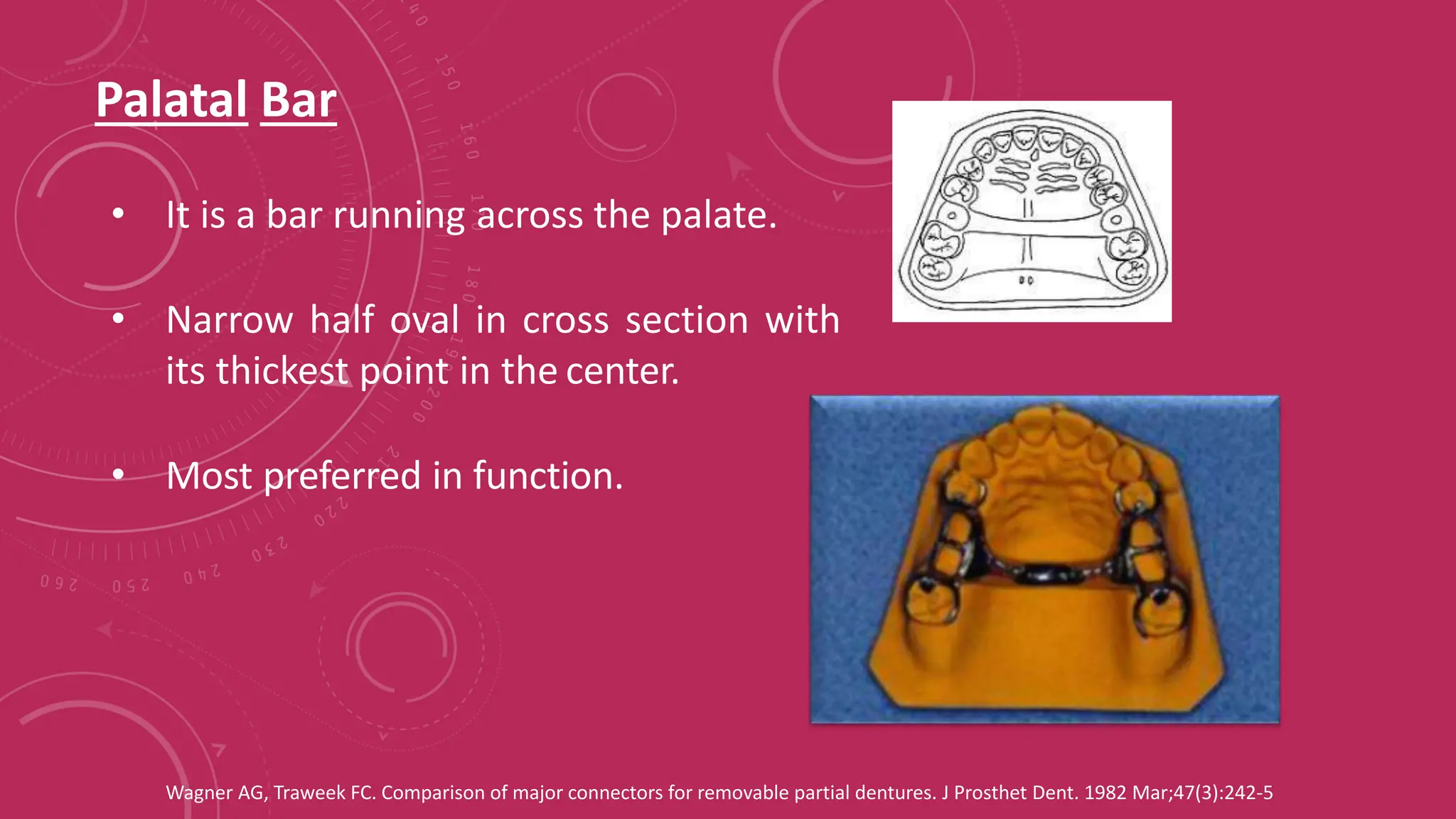 Palatal Bar

• It is a bar running across the palate.

• Narrow half oval in cross section with its thickest point in the center.

• Most preferred in function.

Wagner AG, Traweek FC. Comparison of major connectors for removable partial dentures. J Prosthet Dent. 1982 Mar;47(3):242-5